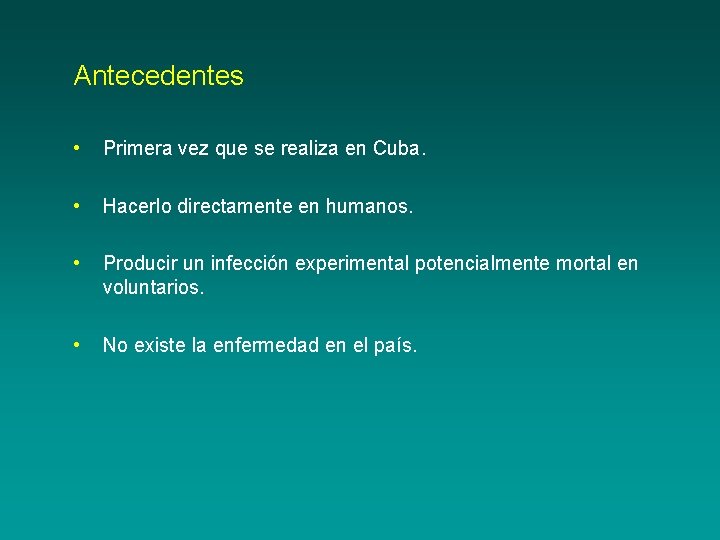 Antecedentes

• Primera vez que se realiza en Cuba.

• Hacerlo directamente en humanos.

• Producir un infección experimental potencialmente mortal en voluntarios.

• No existe la enfermedad en el país.